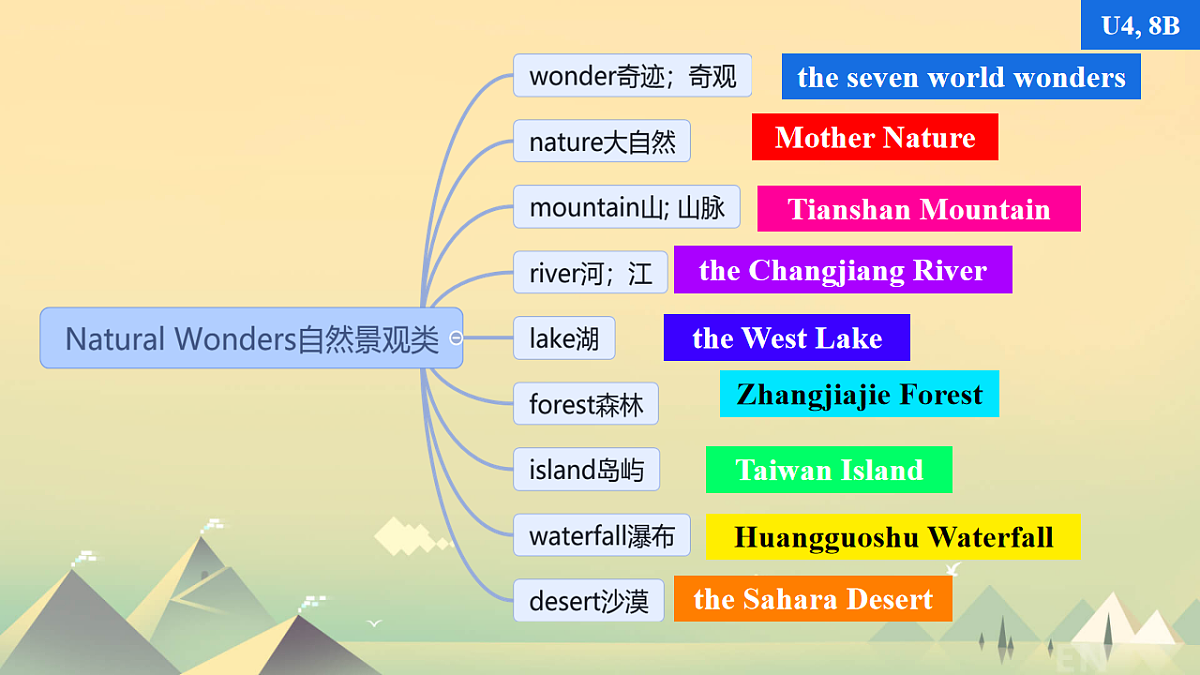 U4, 8B

Natural Wonders自然景观类

wonder奇迹；奇观 the seven world wonders

nature大自然 Mother Nature

mountain山; 山脉 Tianshan Mountain

river河；江 the Changjiang River

lake湖 the West Lake

forest森林 Zhangjiajie Forest

island岛屿 Taiwan Island

waterfall瀑布 Huangguoshu Waterfall

desert沙漠 the Sahara Desert